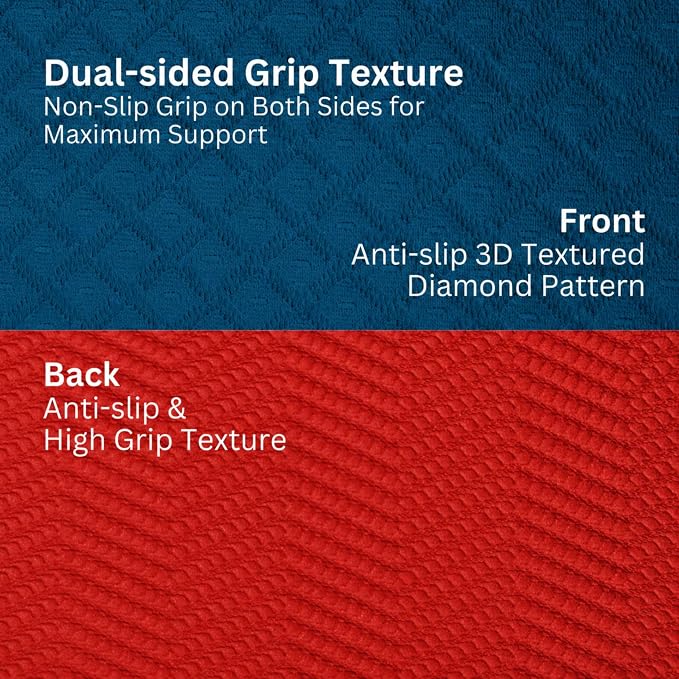 Dual-sided Grip Texture
Non-Slip Grip on Both Sides for Maximum Support

Front
Anti-slip 3D Textured Diamond Pattern

Back
Anti-slip & High Grip Texture